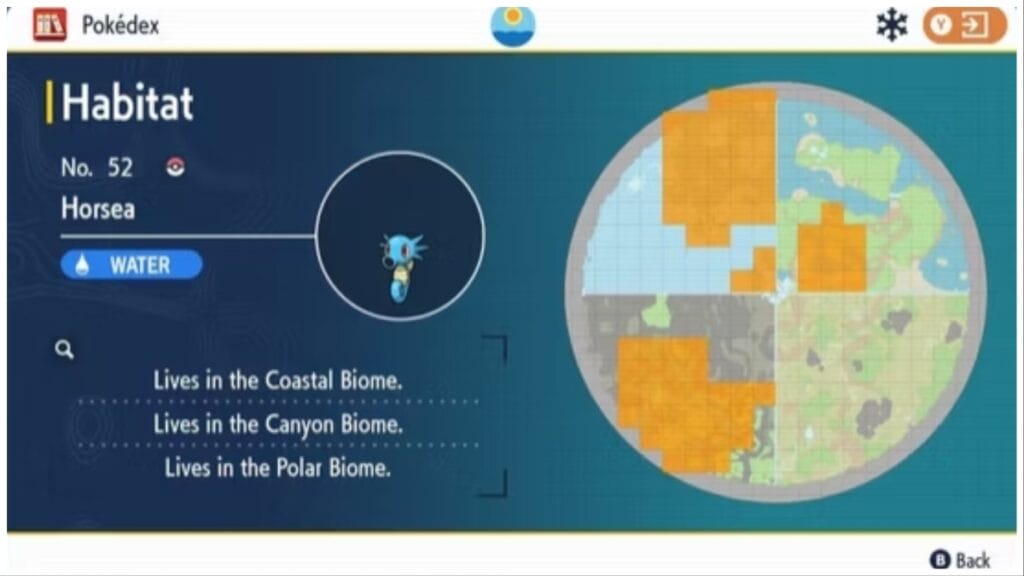 Pokédex

Y

Habitat

No. 52

Horsea

WATER

Lives in the Coastal Biome.

Lives in the Canyon Biome.

Lives in the Polar Biome.

B Back